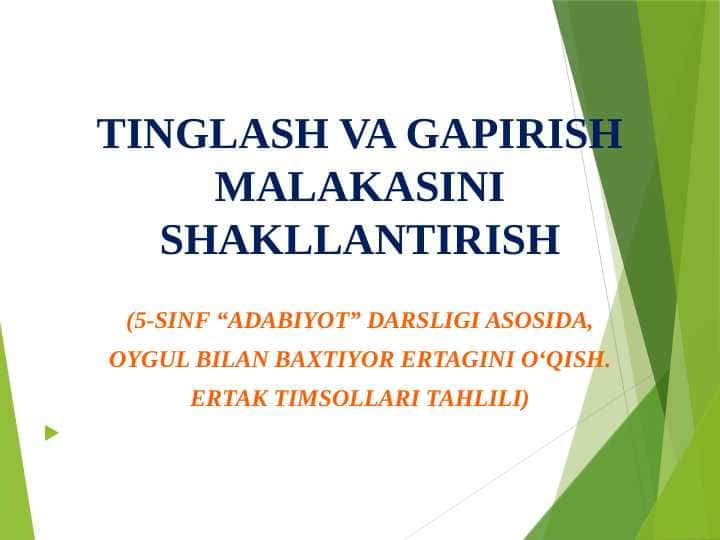 TINGLASH VA GAPIRISH MALAKASINI SHAKLLANTIRISH

(5-SINF “ADABIYOT” DARSLIGI ASOSIDA, OYGUL BILAN BAXTIYOR ERTAGINI O‘QISH. ERTAK TIMSOLLARI TAHLILI)